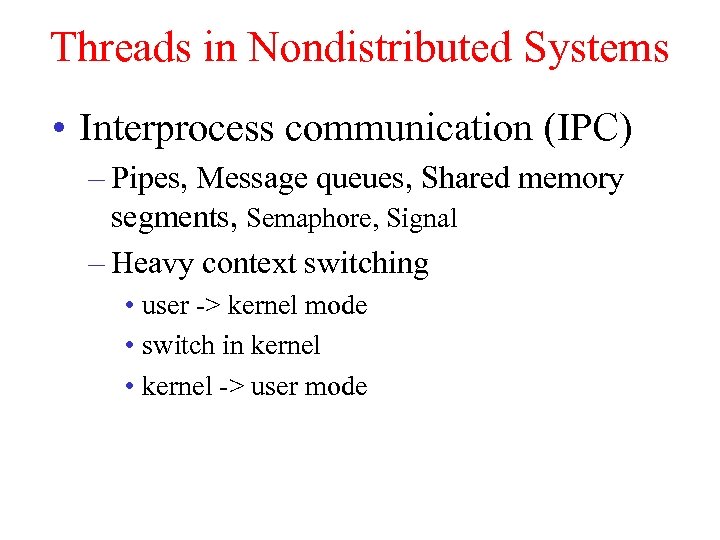 Threads in Nondistributed Systems

• Interprocess communication (IPC)

– Pipes, Message queues, Shared memory segments, Semaphore, Signal

– Heavy context switching

• user -> kernel mode

• switch in kernel

• kernel -> user mode